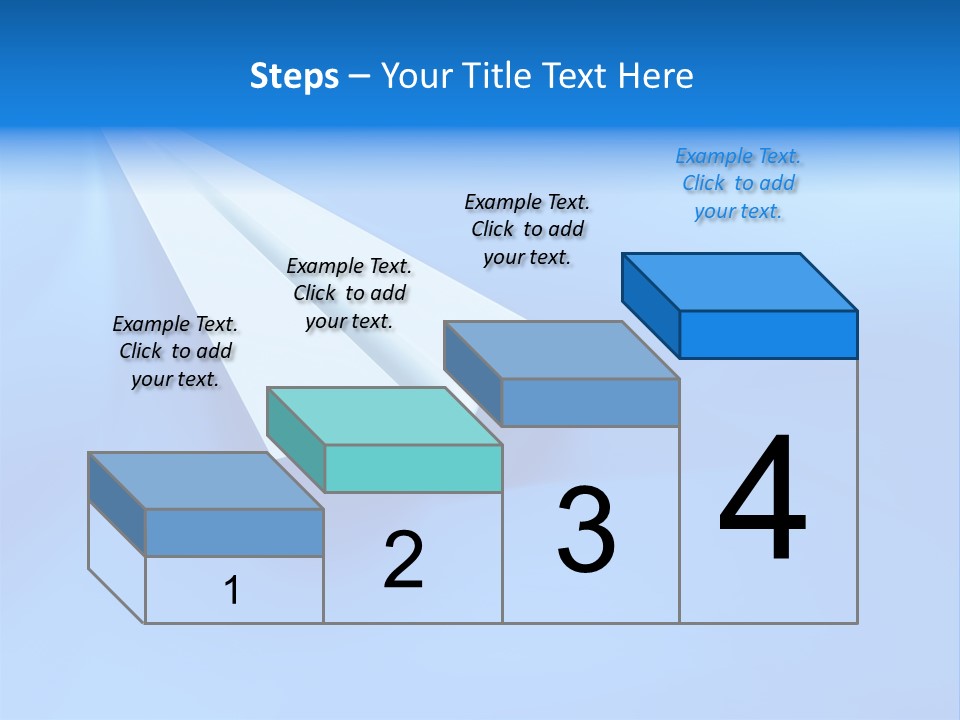 Steps – Your Title Text Here

Example Text. Click to add your text.

Example Text. Click to add your text.

Example Text. Click to add your text.

Example Text. Click to add your text.

1

2

3

4